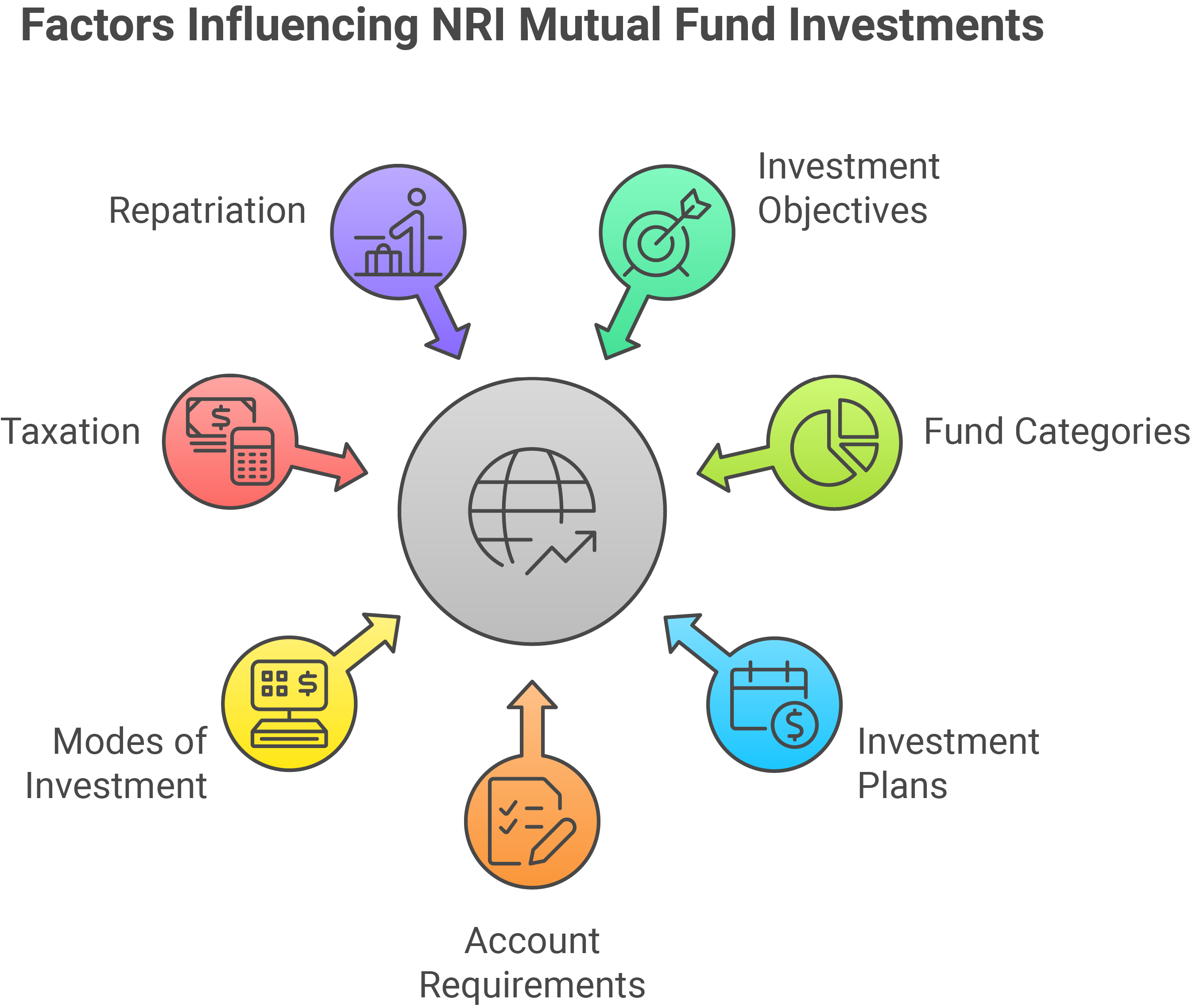 Factors Influencing NRI Mutual Fund Investments

Repatriation

Investment Objectives

Taxation

Fund Categories

Modes of Investment

Investment Plans

Account Requirements